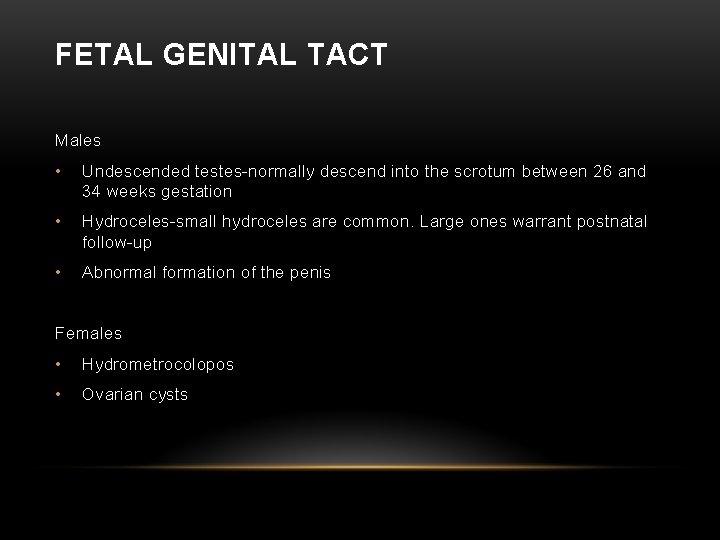 FETAL GENITAL TACT

Males

• Undescended testes-normally descend into the scrotum between 26 and 34 weeks gestation
• Hydroceles-small hydroceles are common. Large ones warrant postnatal follow-up
• Abnormal formation of the penis

Females

• Hydrometrocolopos
• Ovarian cysts